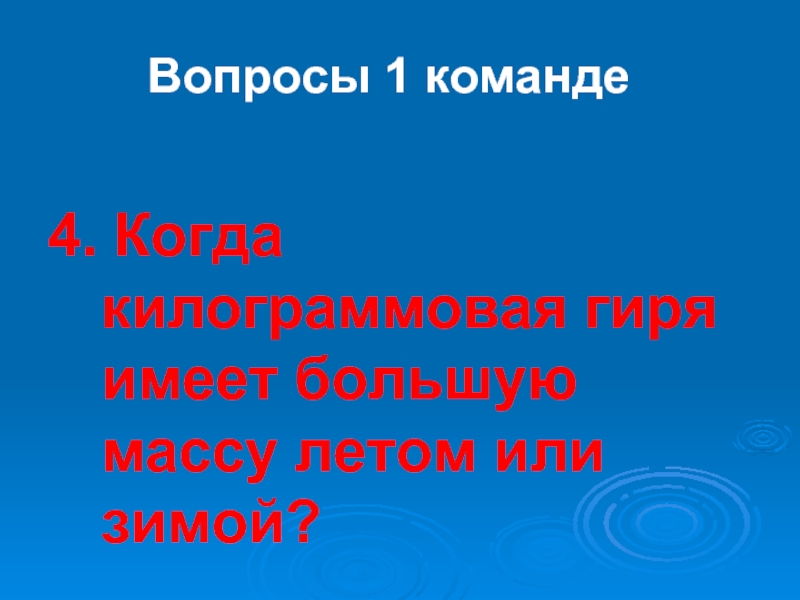 Вопросы 1 команде

4. Когда килограммовая гиря имеет большую массу летом или зимой?